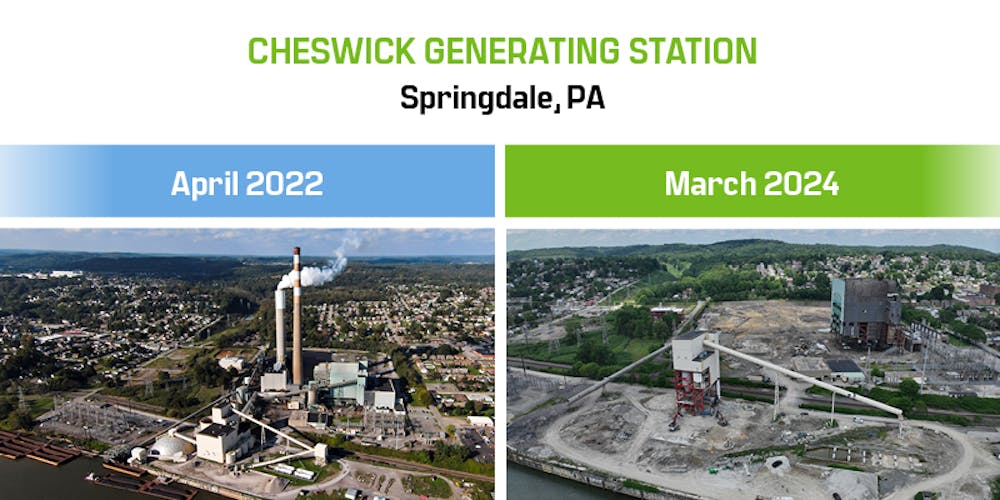 CHESWICK GENERATING STATION
Springdale, PA

April 2022

March 2024